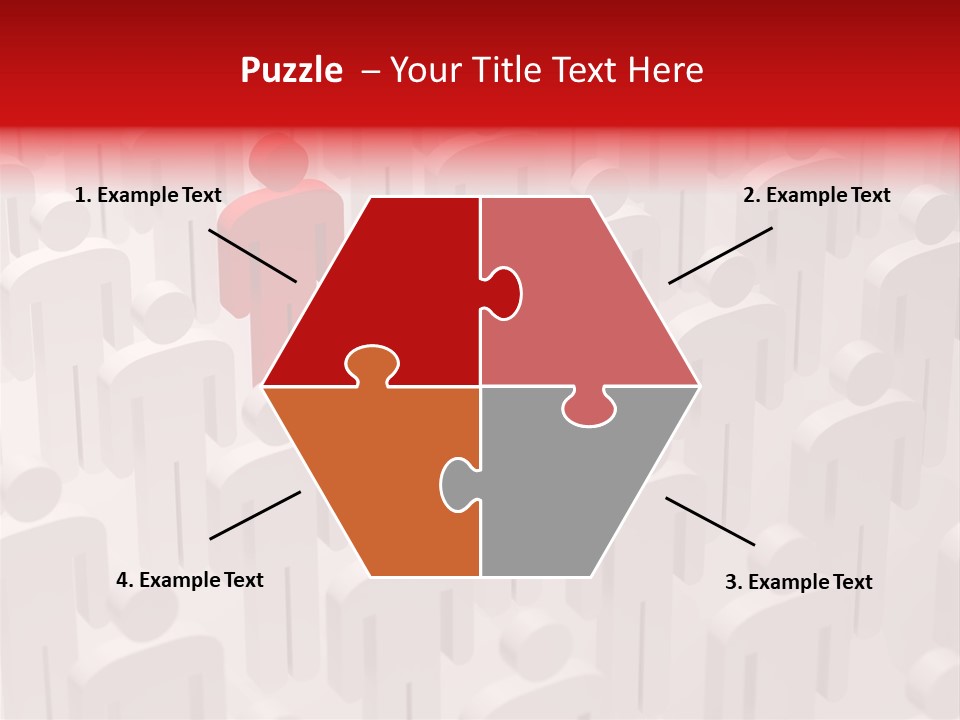 Puzzle – Your Title Text Here

1. Example Text

2. Example Text

4. Example Text

3. Example Text